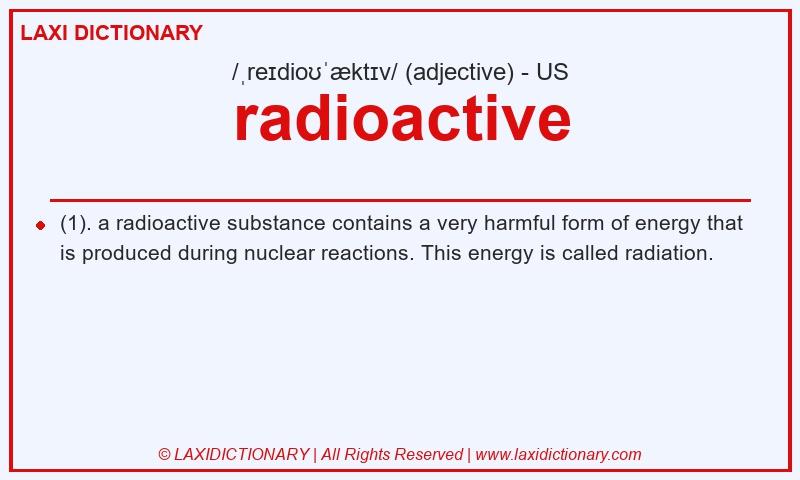 LAXI DICTIONARY

/ˌreɪdioʊˈæktɪv/ (adjective) - US

radioactive

(1). a radioactive substance contains a very harmful form of energy that is produced during nuclear reactions. This energy is called radiation.

© LAXIDICTIONARY | All Rights Reserved | www.laxidictionary.com